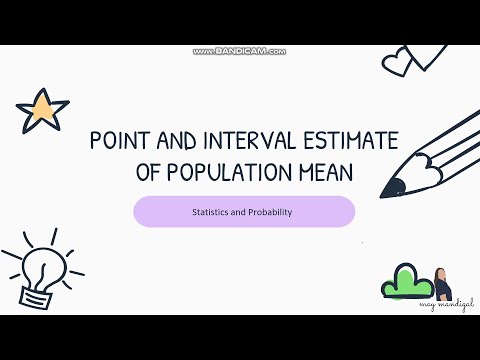 www.BANDICAM.com

POINT AND INTERVAL ESTIMATE OF POPULATION MEAN

Statistics and Probability

may mandigal